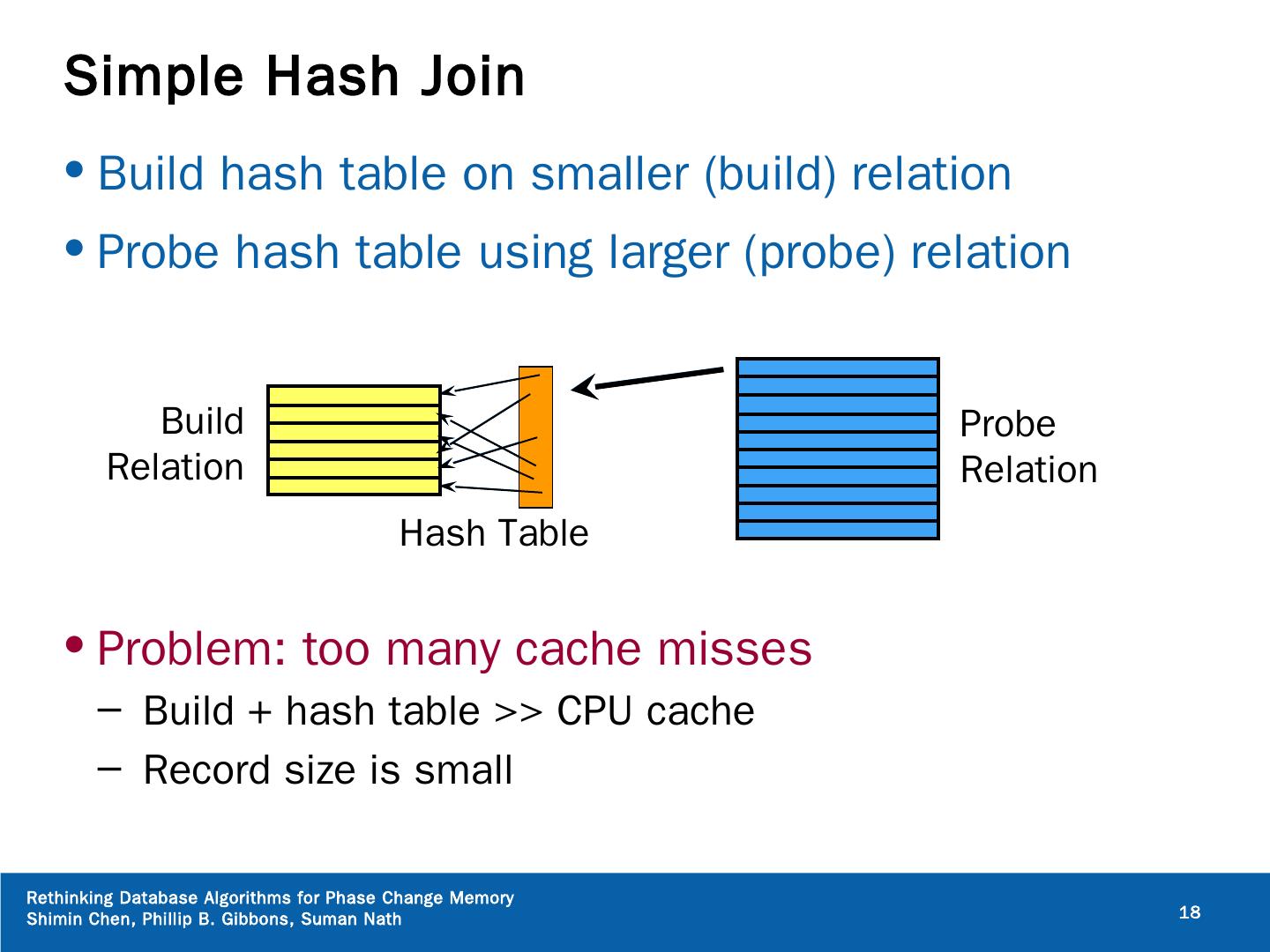 Simple Hash Join

• Build hash table on smaller (build) relation
• Probe hash table using larger (probe) relation

Build Relation

Hash Table

Probe Relation

• Problem: too many cache misses
– Build + hash table >> CPU cache
– Record size is small

Rethinking Database Algorithms for Phase Change Memory
Shimin Chen, Phillip B. Gibbons, Suman Nath

18